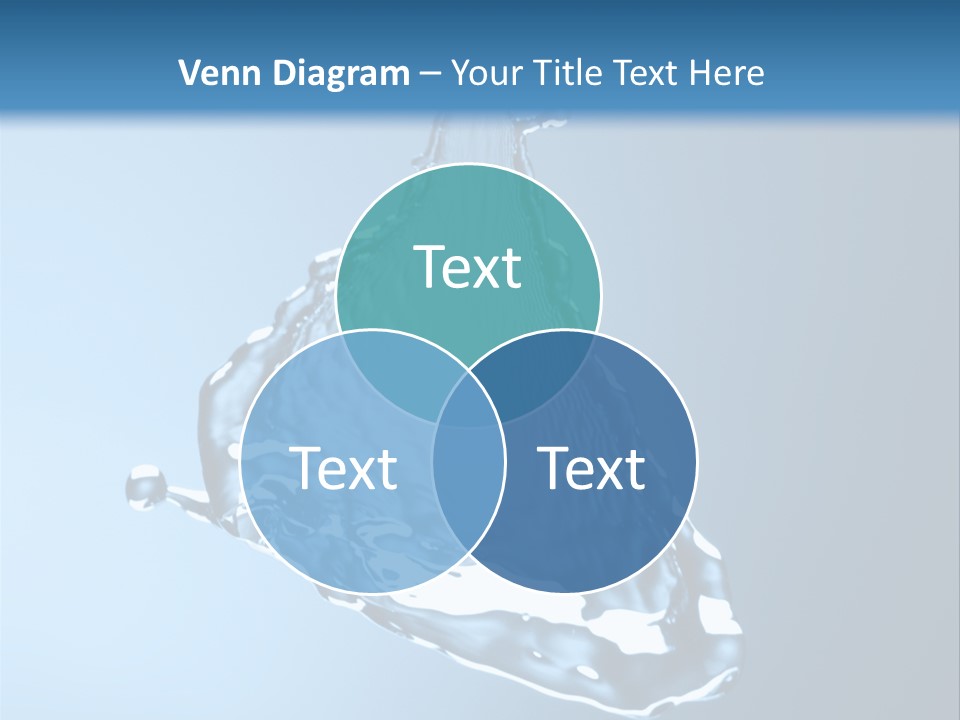 Venn Diagram – Your Title Text Here

Text

Text

Text